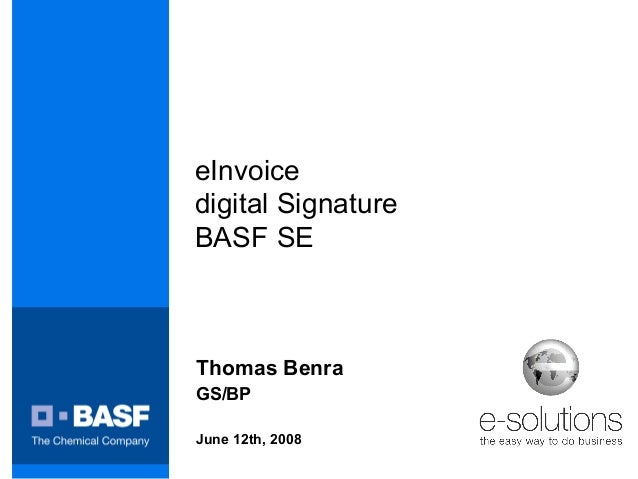 eInvoice
digital Signature
BASF SE

Thomas Benra
GS/BP

June 12th, 2008

BASF
The Chemical Company

e-solutions
the easy way to do business